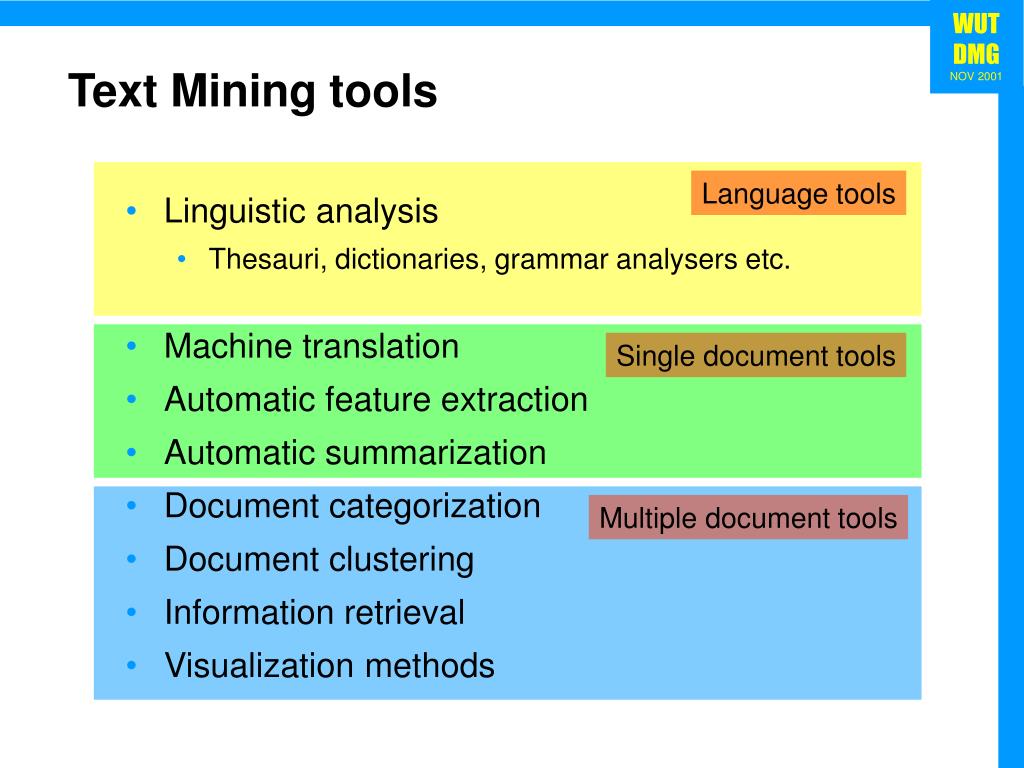 WUT
DMG
NOV 2001

Text Mining tools

Language tools

• Linguistic analysis
  • Thesauri, dictionaries, grammar analysers etc.

Single document tools

• Machine translation
• Automatic feature extraction
• Automatic summarization

Multiple document tools

• Document categorization
• Document clustering
• Information retrieval
• Visualization methods